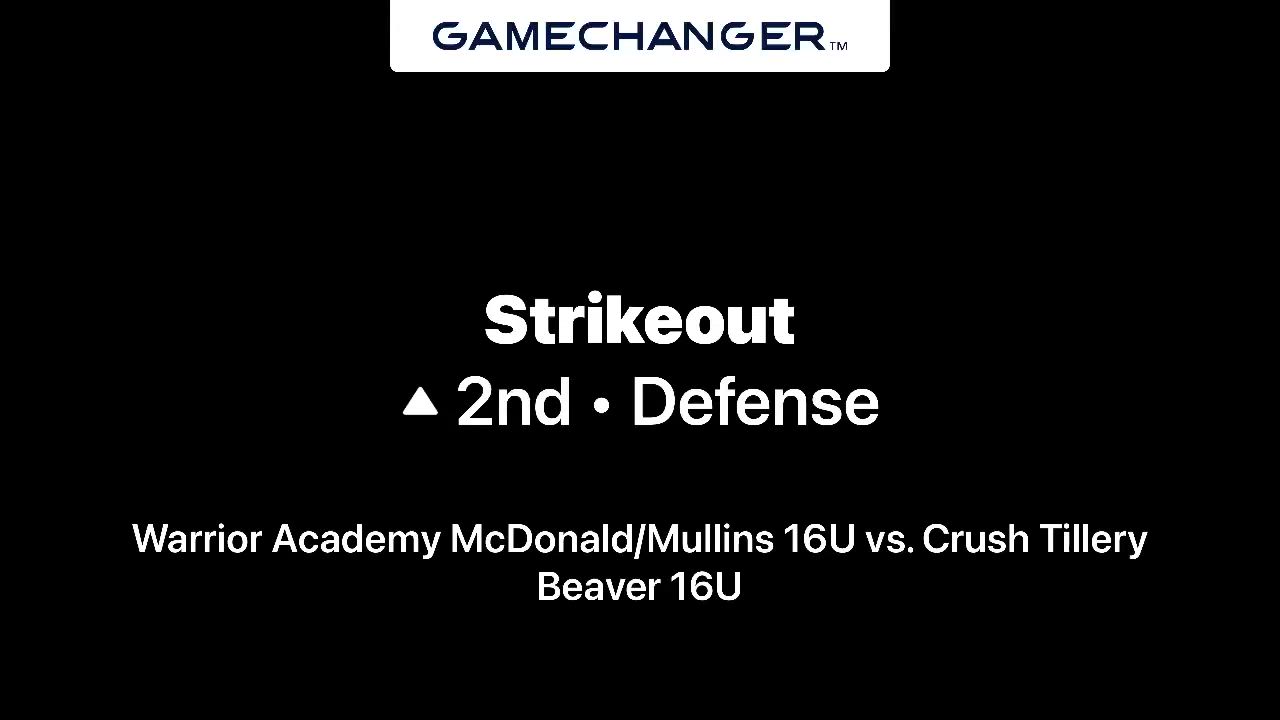 GAMECHANGER™

Strikeout
▲ 2nd • Defense

Warrior Academy McDonald/Mullins 16U vs. Crush Tillery Beaver 16U